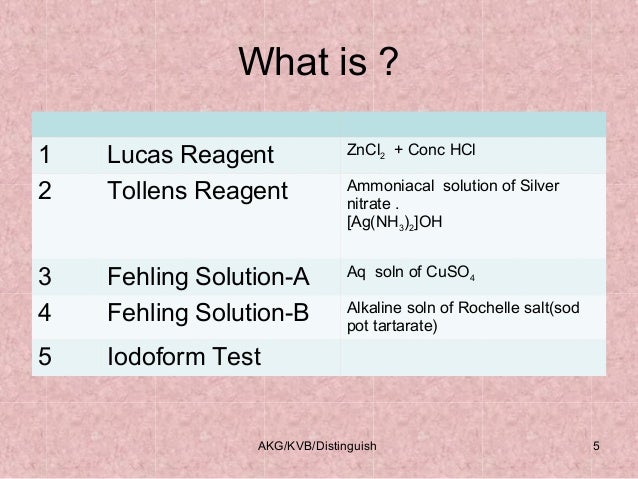 What is ?

| | | |
|---|---|---|
| 1 | Lucas Reagent | $ZnCl_2$ + Conc HCl |
| 2 | Tollens Reagent | Ammoniacal solution of Silver nitrate . $[Ag(NH_3)_2]OH$ |
| 3 | Fehling Solution-A | Aq soln of $CuSO_4$ |
| 4 | Fehling Solution-B | Alkaline soln of Rochelle salt(sod pot tartarate) |
| 5 | Iodoform Test | |

AKG/KVB/Distinguish

5